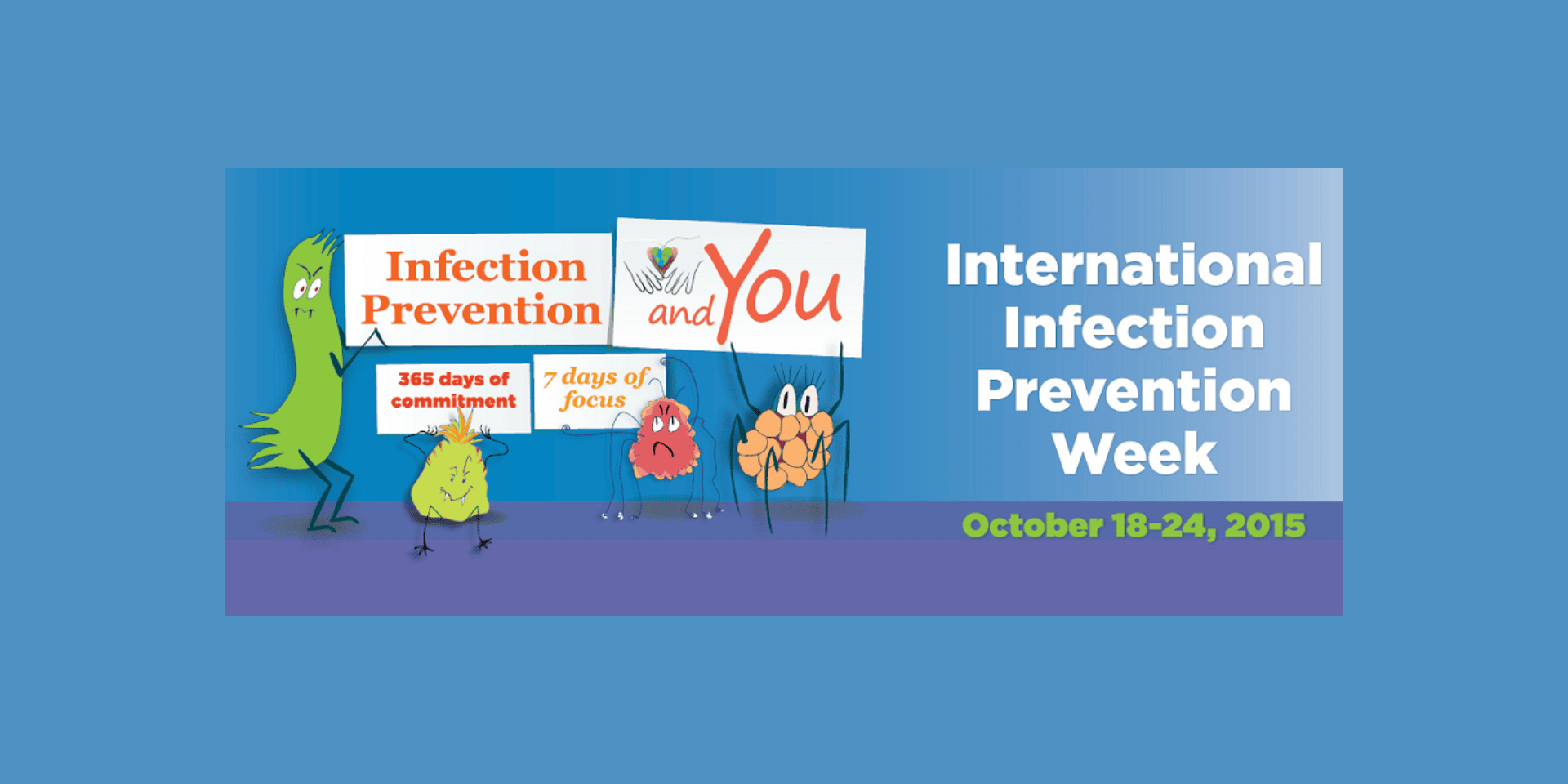 Infection Prevention

and You

365 days of commitment

7 days of focus

International Infection Prevention Week

October 18-24, 2015